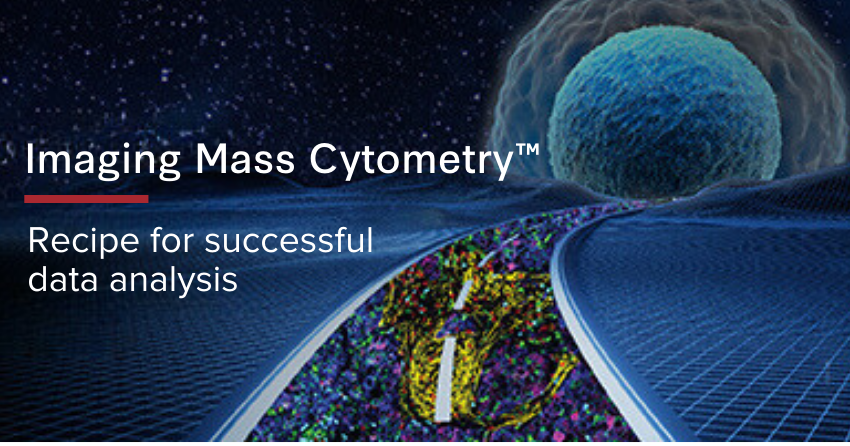 Imaging Mass Cytometry™

Recipe for successful data analysis